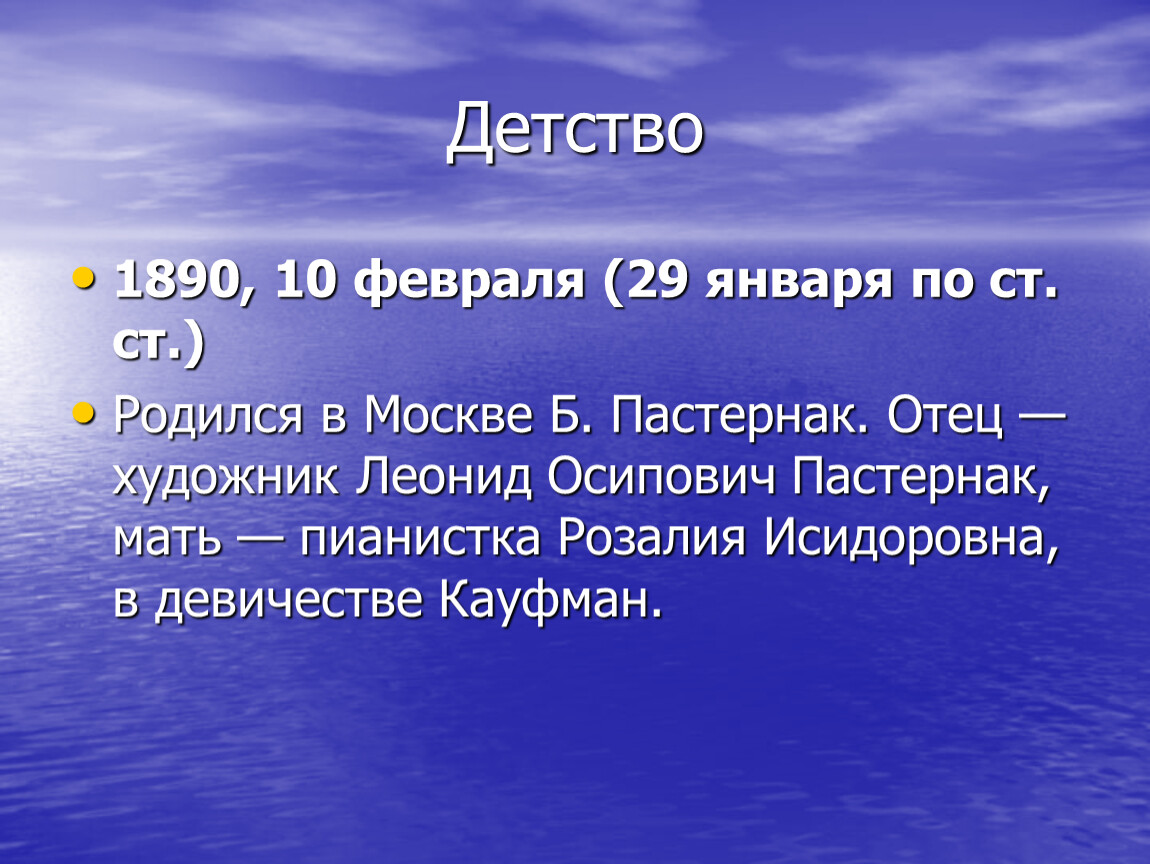 Детство

• 1890, 10 февраля (29 января по ст. ст.)
• Родился в Москве Б. Пастернак. Отец — художник Леонид Осипович Пастернак, мать — пианистка Розалия Исидоровна, в девичестве Кауфман.